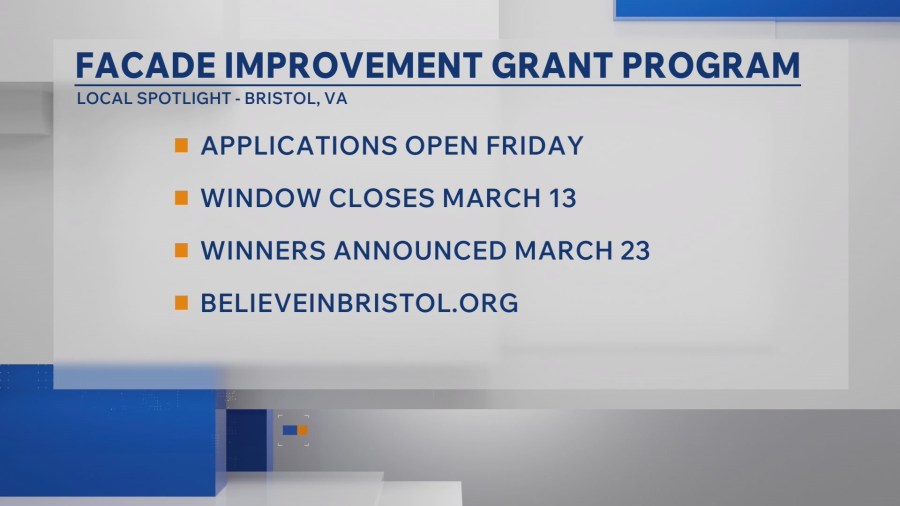 FACADE IMPROVEMENT GRANT PROGRAM
LOCAL SPOTLIGHT - BRISTOL, VA

APPLICATIONS OPEN FRIDAY

WINDOW CLOSES MARCH 13

WINNERS ANNOUNCED MARCH 23

BELIEVEINBRISTOL.ORG